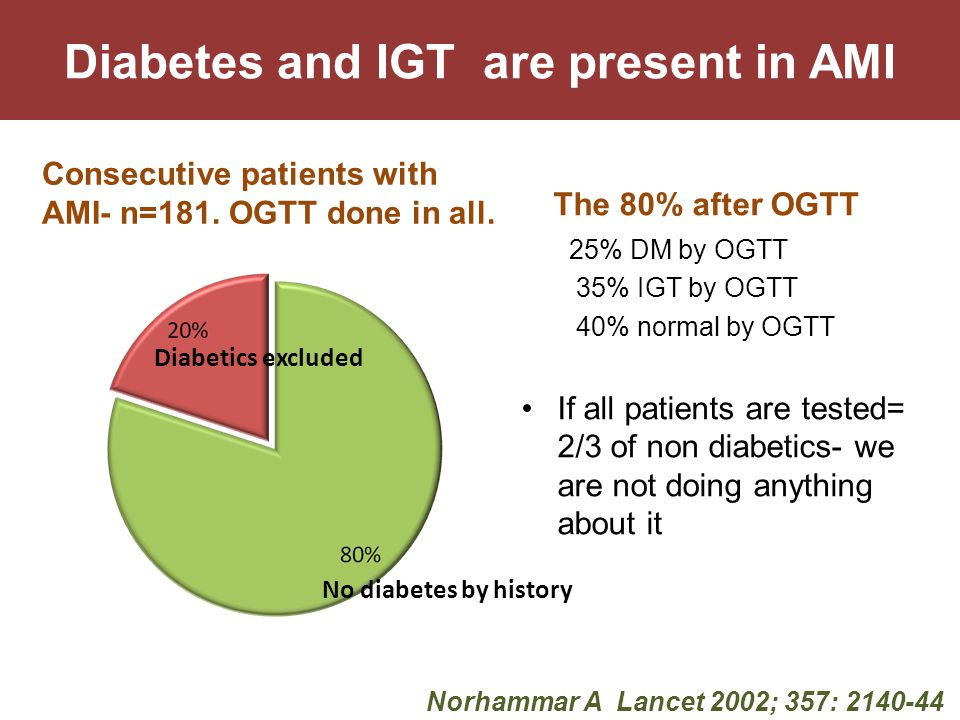 Diabetes and IGT are present in AMI

Consecutive patients with AMI- n=181. OGTT done in all.

20%
Diabetics excluded

80%
No diabetes by history

The 80% after OGTT

25% DM by OGTT
35% IGT by OGTT
40% normal by OGTT

• If all patients are tested= 2/3 of non diabetics- we are not doing anything about it

Norhammar A Lancet 2002; 357: 2140-44